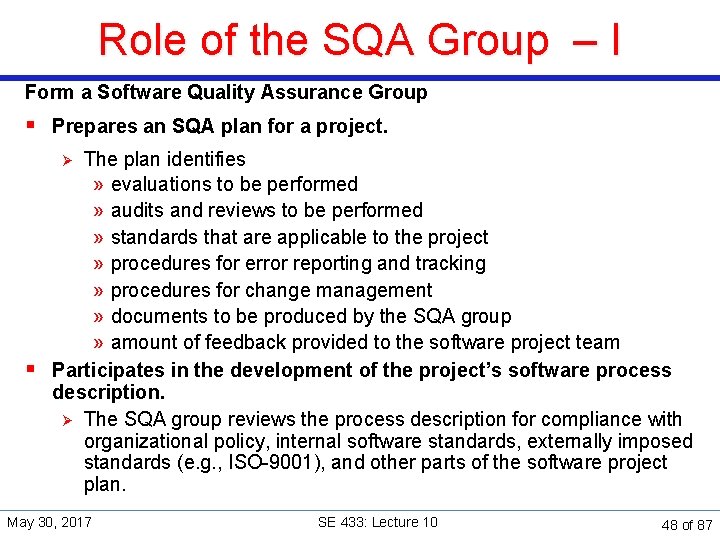 Role of the SQA Group – I

Form a Software Quality Assurance Group

▪ Prepares an SQA plan for a project.

➢ The plan identifies

» evaluations to be performed

» audits and reviews to be performed

» standards that are applicable to the project

» procedures for error reporting and tracking

» procedures for change management

» documents to be produced by the SQA group

» amount of feedback provided to the software project team

▪ Participates in the development of the project's software process description.

➢ The SQA group reviews the process description for compliance with organizational policy, internal software standards, externally imposed standards (e.g., ISO-9001), and other parts of the software project plan.

May 30, 2017

SE 433: Lecture 10

48 of 87